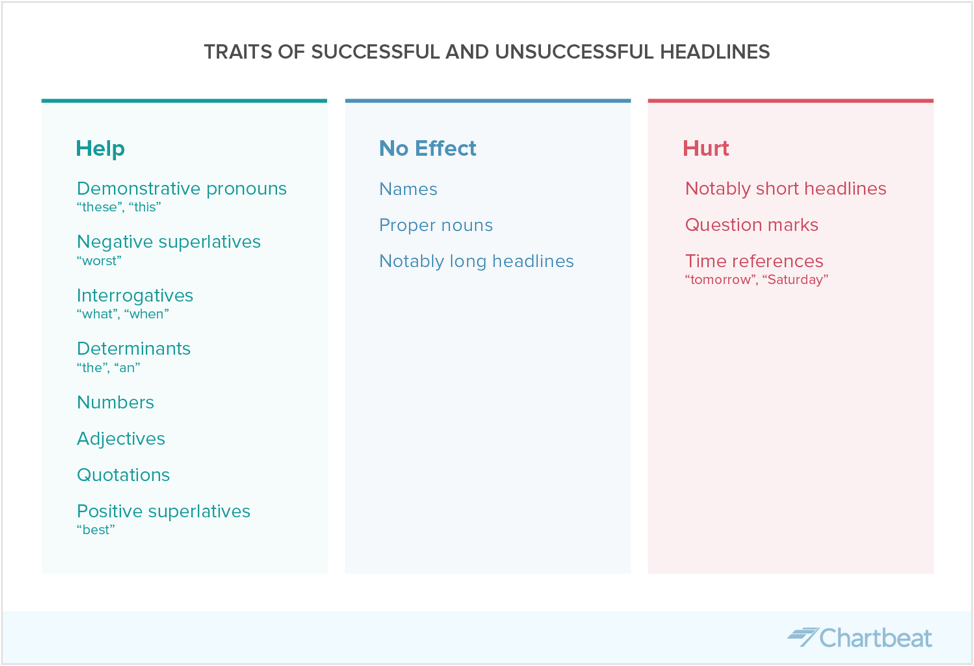 TRAITS OF SUCCESSFUL AND UNSUCCESSFUL HEADLINES

Help

Demonstrative pronouns
“these”, “this”

Negative superlatives
“worst”

Interrogatives
“what”, “when”

Determinants
“the”, “an”

Numbers

Adjectives

Quotations

Positive superlatives
“best”

No Effect

Names

Proper nouns

Notably long headlines

Hurt

Notably short headlines

Question marks

Time references
“tomorrow”, “Saturday”

Chartbeat